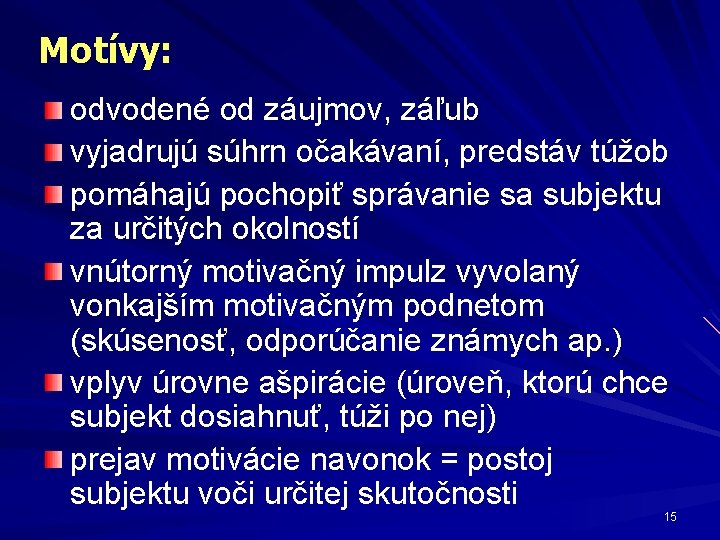 Motívy:

odvodené od záujmov, záľub

vyjadrujú súhrn očakávaní, predstáv túžob

pomáhajú pochopiť správanie sa subjektu za určitých okolností

vnútorný motivačný impulz vyvolaný vonkajším motivačným podnetom (skúsenosť, odporúčanie známych ap.)

vplyv úrovne ašpirácie (úroveň, ktorú chce subjekt dosiahnuť, túži po nej)

prejav motivácie navonok = postoj subjektu voči určitej skutočnosti

15